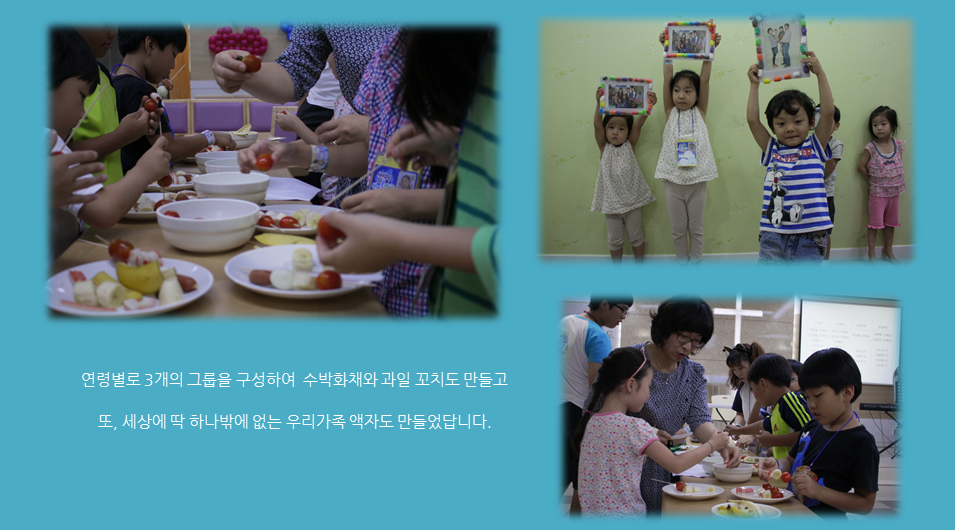 연령별로 3개의 그룹을 구성하여 수박화채와 과일 꼬치도 만들고

또, 세상에 딱 하나밖에 없는 우리가족 액자도 만들었답니다.